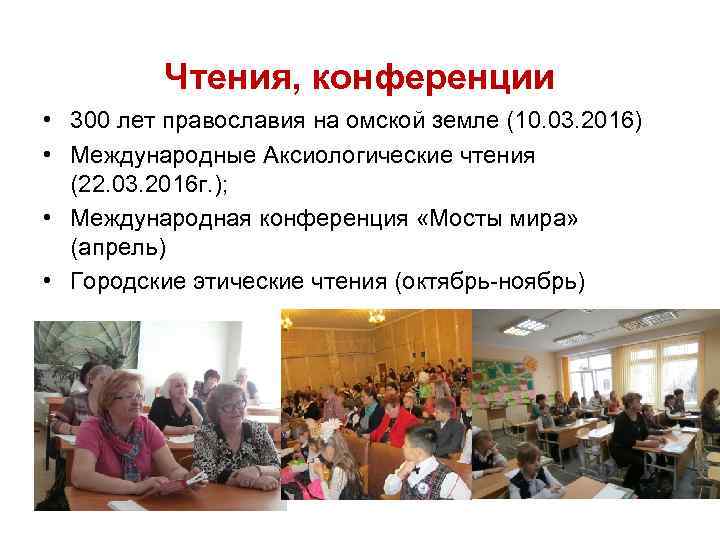 Чтения, конференции

• 300 лет православия на омской земле (10.03.2016)
• Международные Аксиологические чтения (22.03.2016г.);
• Международная конференция «Мосты мира» (апрель)
• Городские этические чтения (октябрь-ноябрь)